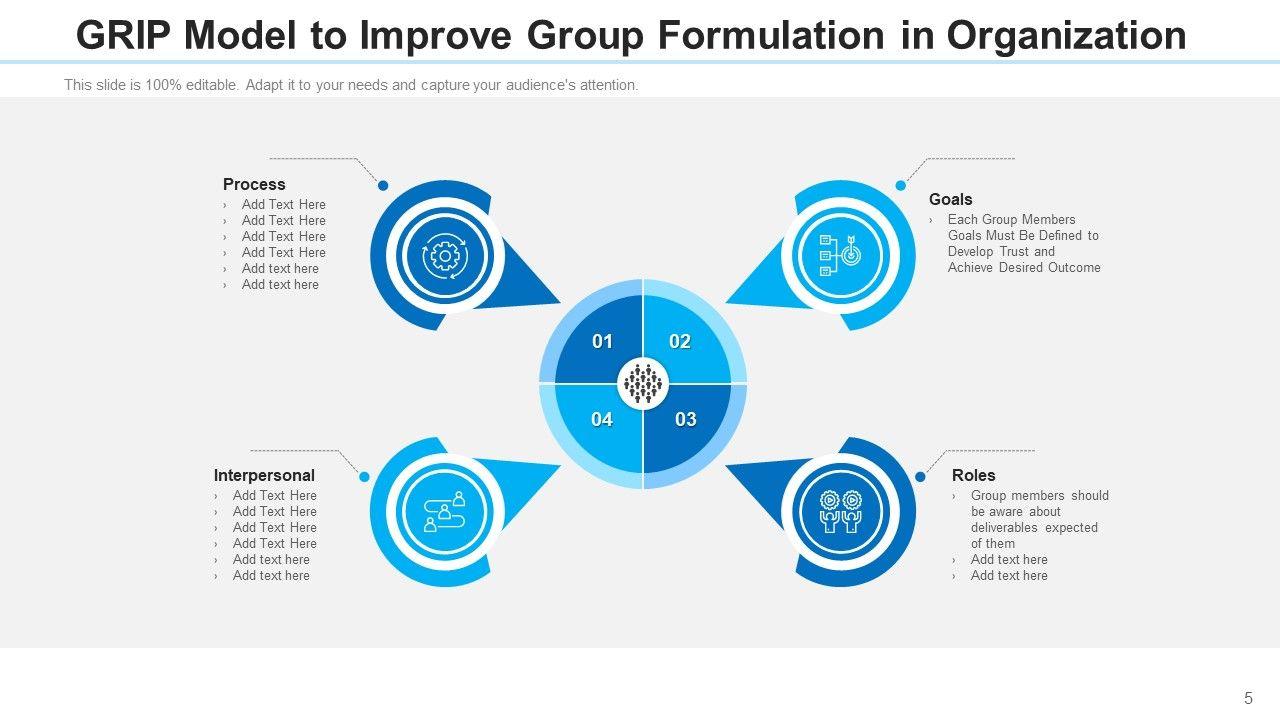 GRIP Model to Improve Group Formulation in Organization

This slide is 100% editable. Adapt it to your needs and capture your audience's attention.

Process
› Add Text Here
› Add Text Here
› Add Text Here
› Add Text Here
› Add text here
› Add text here

Goals
› Each Group Members Goals Must Be Defined to Develop Trust and Achieve Desired Outcome

01
02
04
03

Interpersonal
› Add Text Here
› Add Text Here
› Add Text Here
› Add Text Here
› Add text here
› Add text here

Roles
› Group members should be aware about deliverables expected of them
› Add text here
› Add text here

5